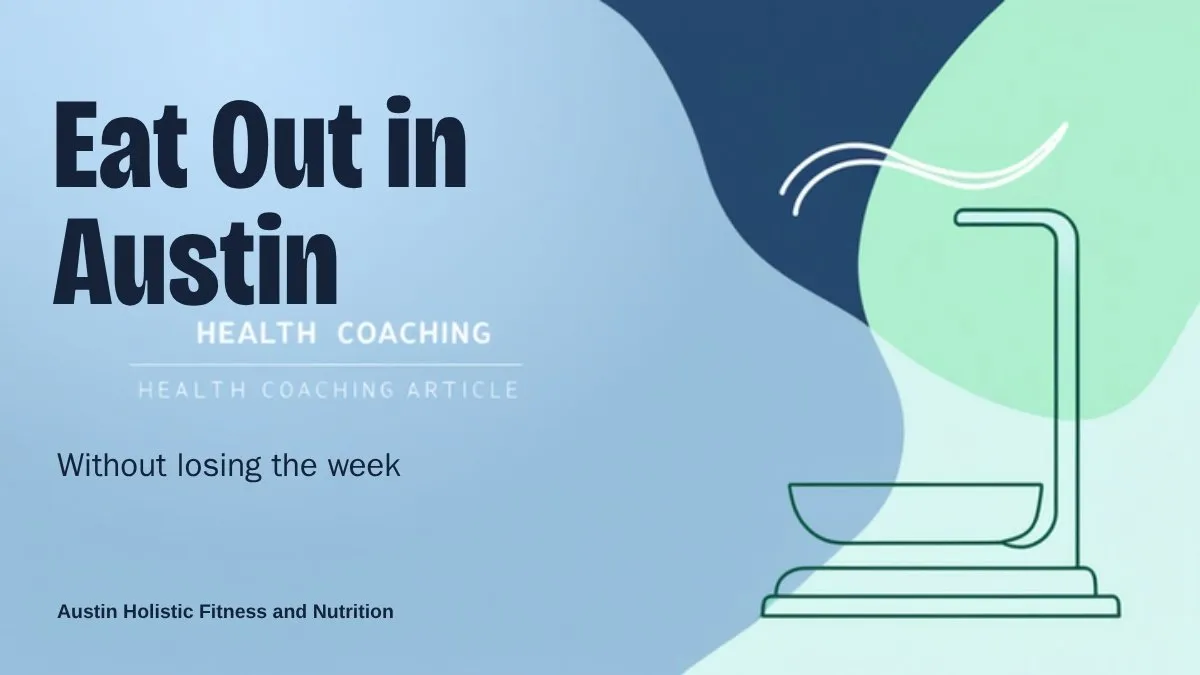 Eat Out in Austin

HEALTH COACHING

HEALTH COACHING ARTICLE

Without losing the week

Austin Holistic Fitness and Nutrition